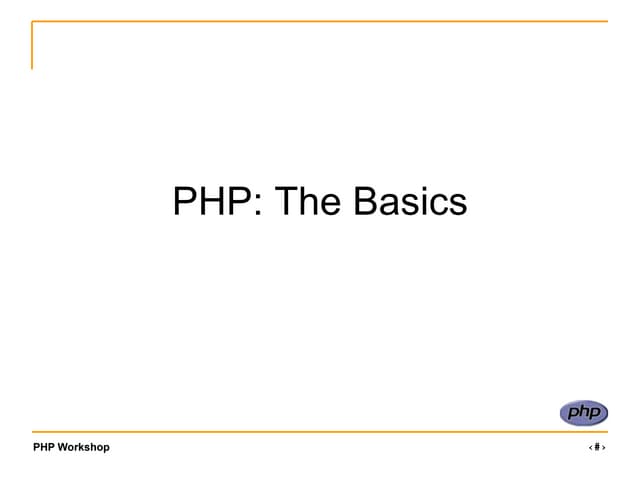 PHP: The Basics

php

PHP Workshop

‹#›